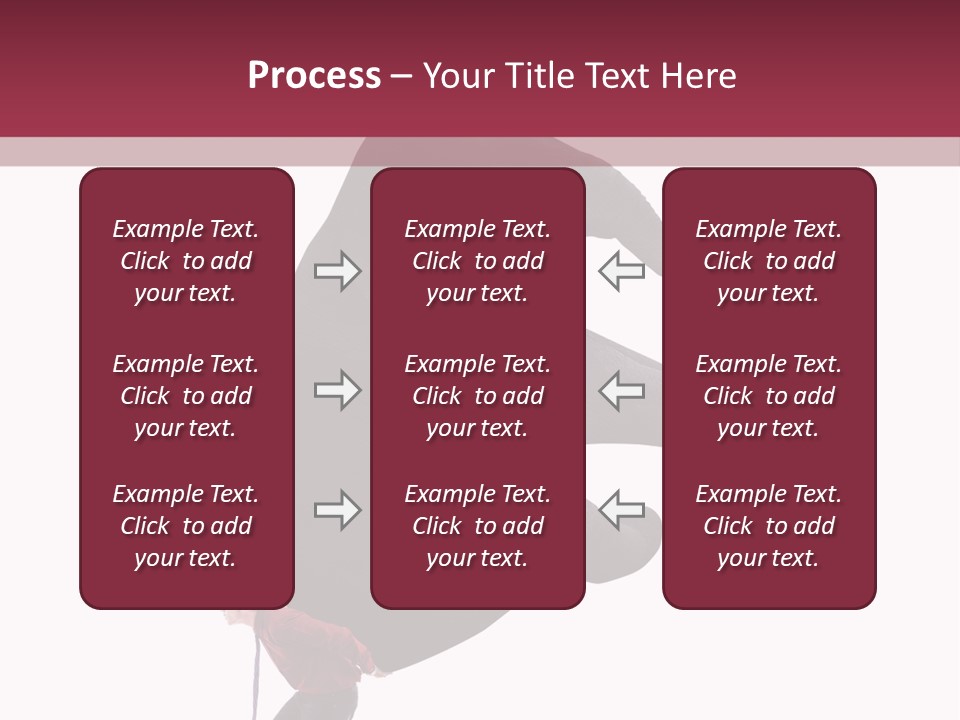 Process – Your Title Text Here

Example Text. Click to add your text.

Example Text. Click to add your text.

Example Text. Click to add your text.

Example Text. Click to add your text.

Example Text. Click to add your text.

Example Text. Click to add your text.

Example Text. Click to add your text.

Example Text. Click to add your text.

Example Text. Click to add your text.